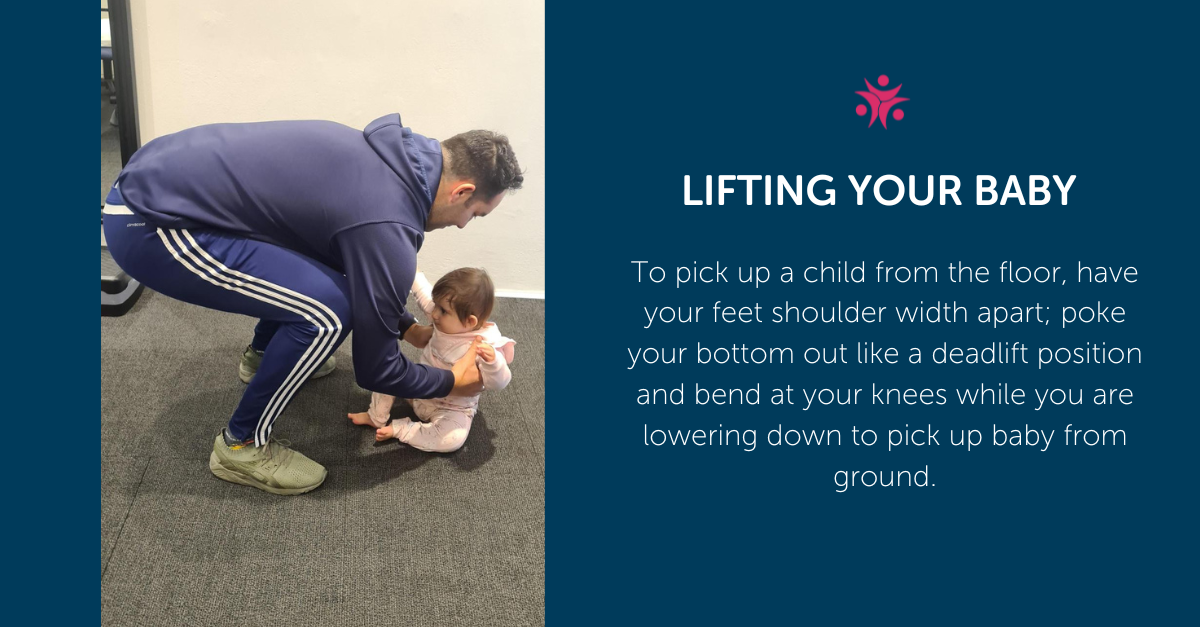 LIFTING YOUR BABY

To pick up a child from the floor, have your feet shoulder width apart; poke your bottom out like a deadlift position and bend at your knees while you are lowering down to pick up baby from ground.